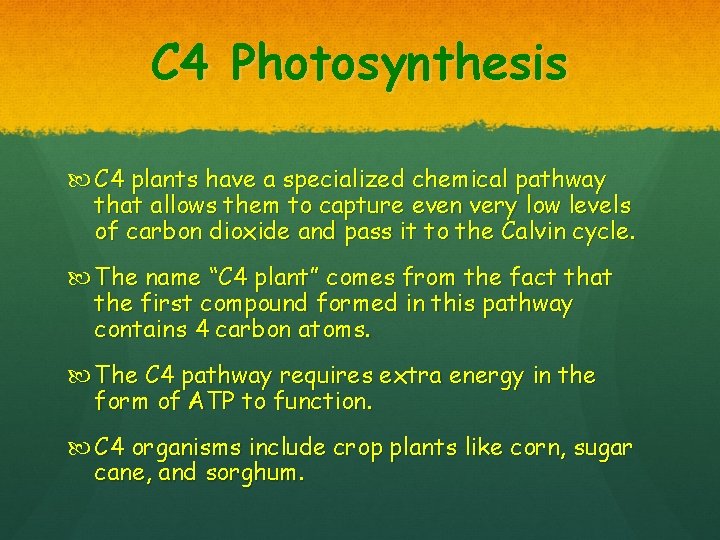 C4 Photosynthesis

C4 plants have a specialized chemical pathway that allows them to capture even very low levels of carbon dioxide and pass it to the Calvin cycle.

The name “C4 plant” comes from the fact that the first compound formed in this pathway contains 4 carbon atoms.

The C4 pathway requires extra energy in the form of ATP to function.

C4 organisms include crop plants like corn, sugar cane, and sorghum.